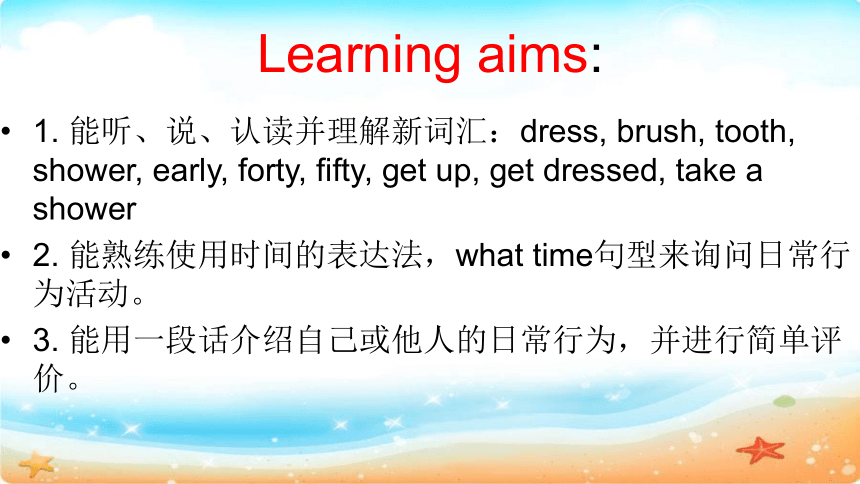 Learning aims:

• 1. 能听、说、认读并理解新词汇：dress, brush, tooth, shower, early, forty, fifty, get up, get dressed, take a shower

• 2. 能熟练使用时间的表达法，what time句型来询问日常行为活动。

• 3. 能用一段话介绍自己或他人的日常行为，并进行简单评价。